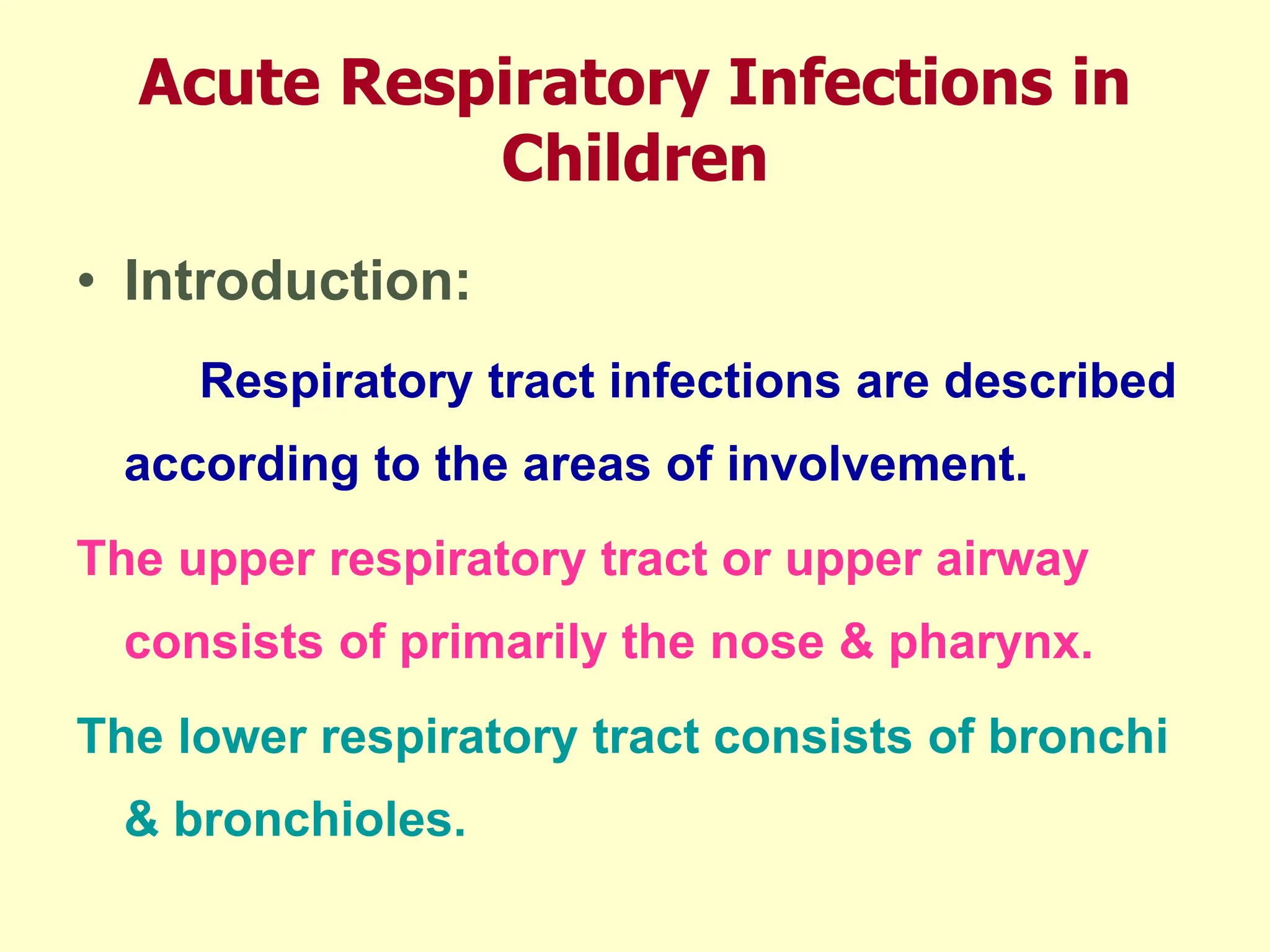 Acute Respiratory Infections in Children

• Introduction:

Respiratory tract infections are described according to the areas of involvement.

The upper respiratory tract or upper airway consists of primarily the nose & pharynx.

The lower respiratory tract consists of bronchi & bronchioles.